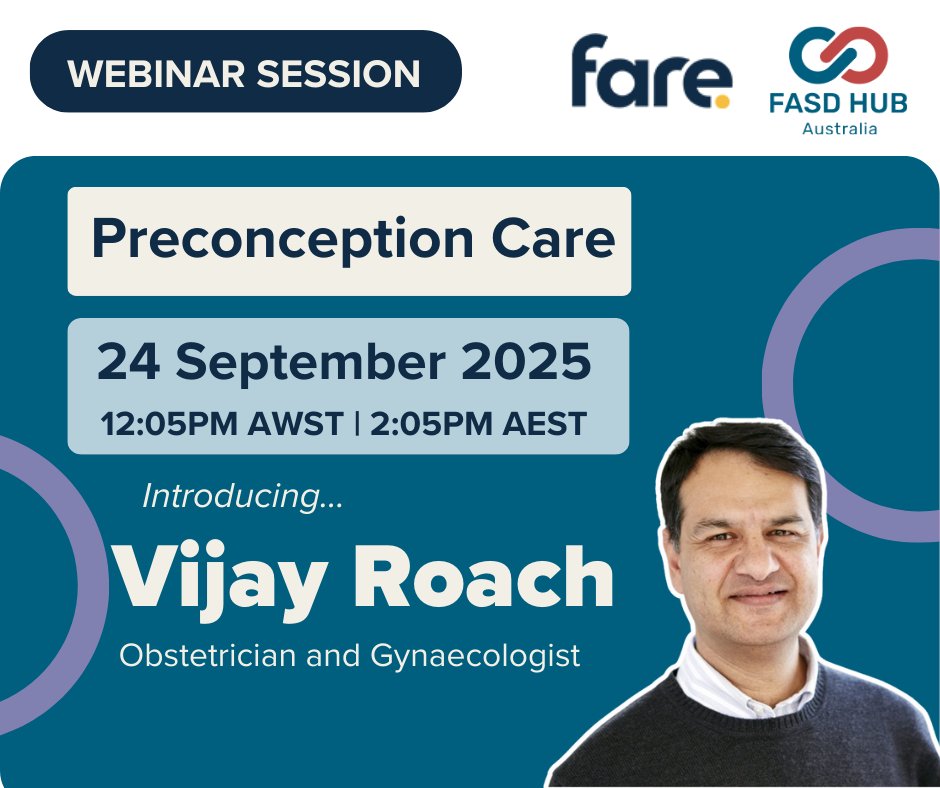 WEBINAR SESSION

fare.

FASD HUB
Australia

Preconception Care

24 September 2025
12:05PM AWST | 2:05PM AEST

Introducing...

Vijay Roach

Obstetrician and Gynaecologist